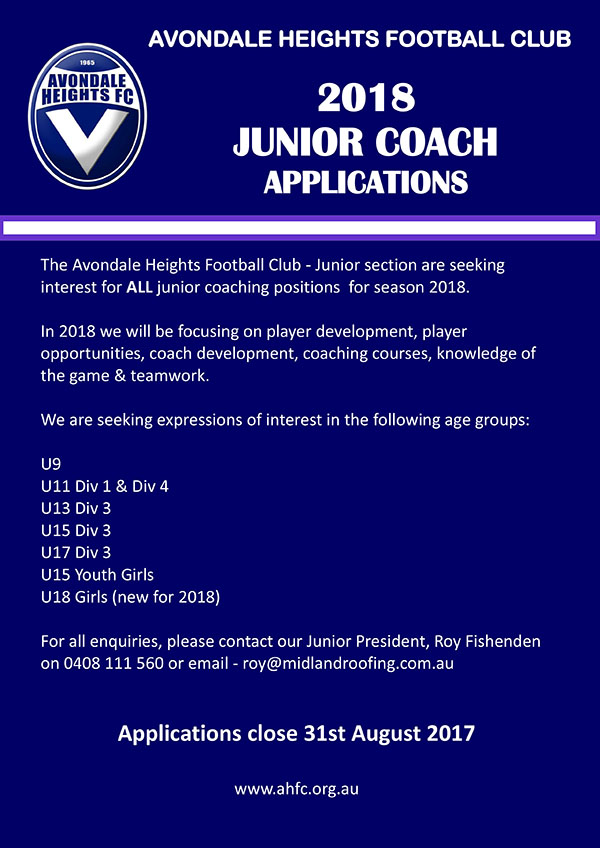 1965
AVONDALE HEIGHTS FC

AVONDALE HEIGHTS FOOTBALL CLUB

2018
JUNIOR COACH
APPLICATIONS

The Avondale Heights Football Club - Junior section are seeking interest for ALL junior coaching positions for season 2018.

In 2018 we will be focusing on player development, player opportunities, coach development, coaching courses, knowledge of the game & teamwork.

We are seeking expressions of interest in the following age groups:

U9
U11 Div 1 & Div 4
U13 Div 3
U15 Div 3
U17 Div 3
U15 Youth Girls
U18 Girls (new for 2018)

For all enquiries, please contact our Junior President, Roy Fishenden on 0408 111 560 or email - roy@midlandroofing.com.au

Applications close 31st August 2017

www.ahfc.org.au